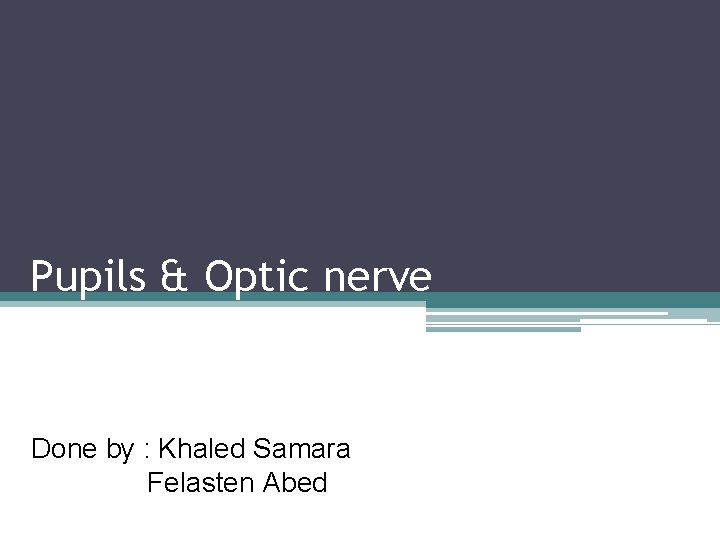 Pupils & Optic nerve

Done by : Khaled Samara
Felasten Abed